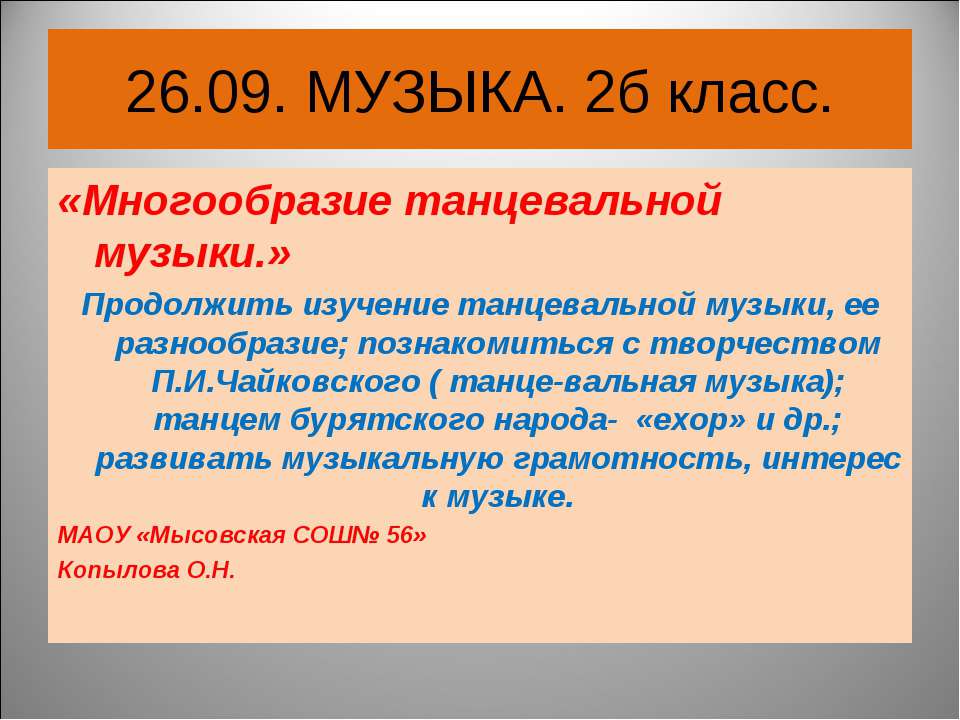 26.09. МУЗЫКА. 2б класс.

«Многообразие танцевальной музыки.»

Продолжить изучение танцевальной музыки, ее разнообразие; познакомиться с творчеством П.И.Чайковского ( танце-вальная музыка); танцем бурятского народа- «ехор» и др.; развивать музыкальную грамотность, интерес к музыке.

МАОУ «Мысовская СОШ№ 56»

Копылова О.Н.